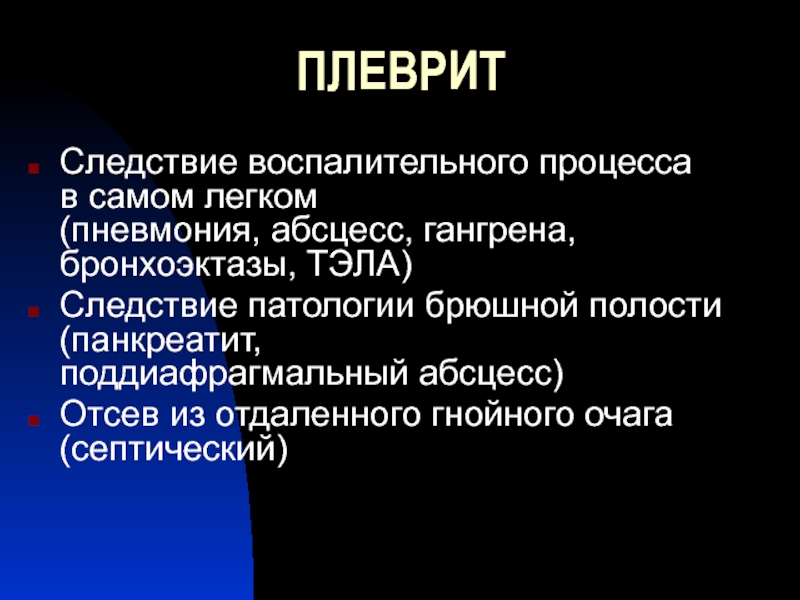 ПЛЕВРИТ

- Следствие воспалительного процесса в самом легком (пневмония, абсцесс, гангрена, бронхоэктазы, ТЭЛА)
- Следствие патологии брюшной полости (панкреатит, поддиафрагмальный абсцесс)
- Отсев из отдаленного гнойного очага (септический)